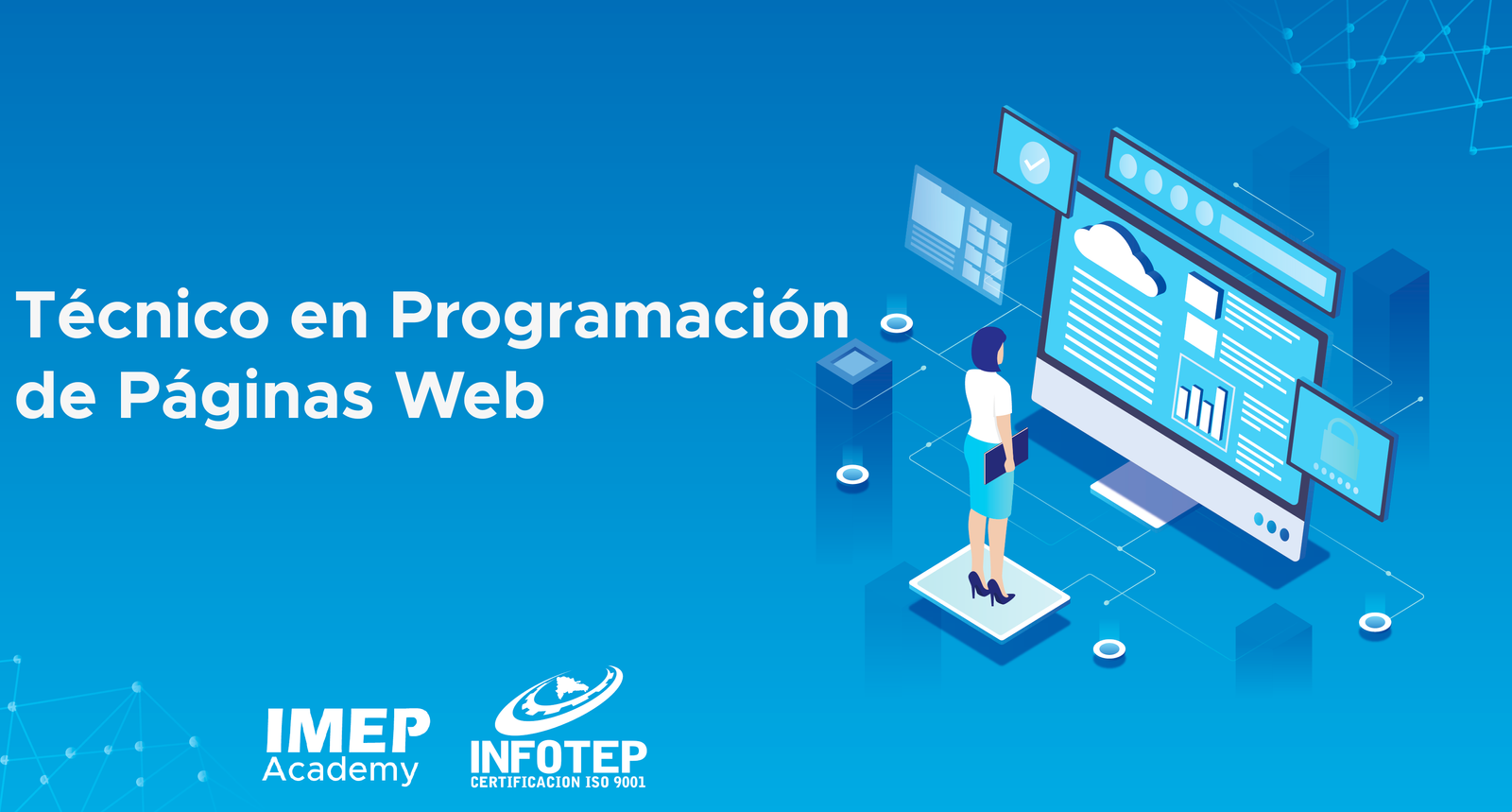 Técnico en Programación de Páginas Web

IMEP Academy

INFOTEP
CERTIFICACION ISO 9001